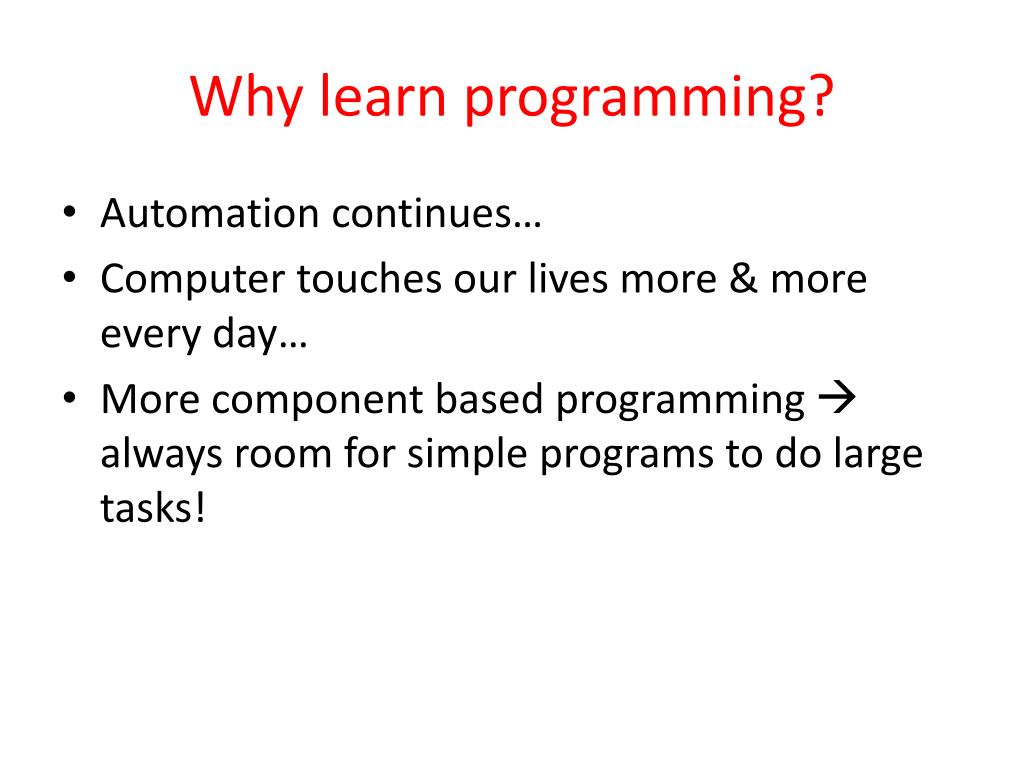 Why learn programming?

• Automation continues…
• Computer touches our lives more & more every day…
• More component based programming → always room for simple programs to do large tasks!